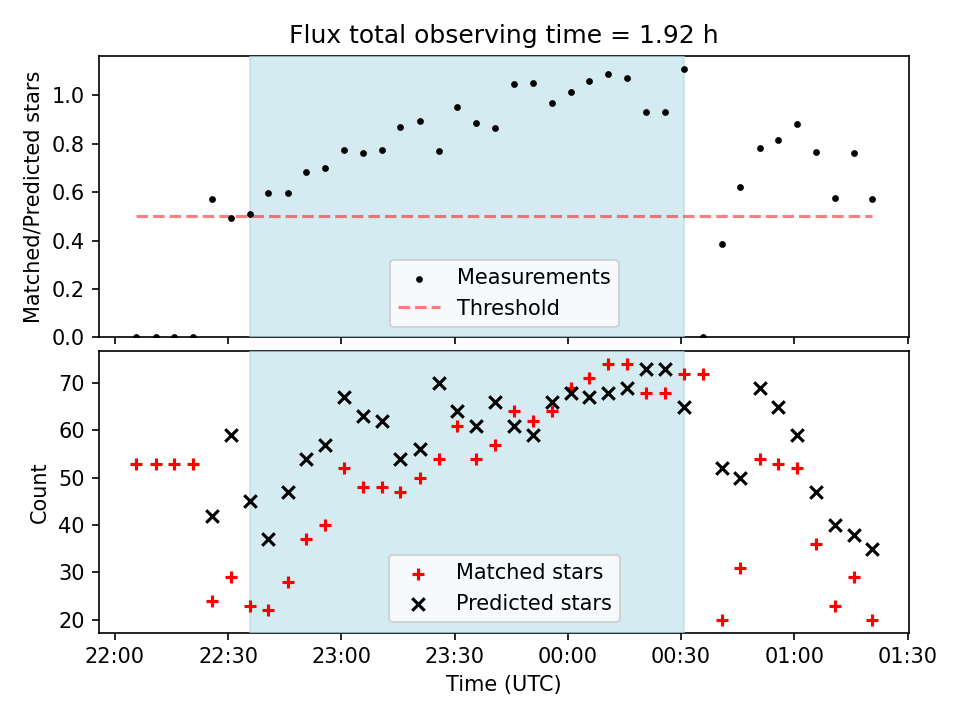 Flux total observing time = 1.92 h

Matched/Predicted stars

1.0
0.8
0.6
0.4
0.2
0.0

Measurements
Threshold

Count

70
60
50
40
30
20

Matched stars
Predicted stars

22:00 22:30 23:00 23:30 00:00 00:30 01:00 01:30

Time (UTC)